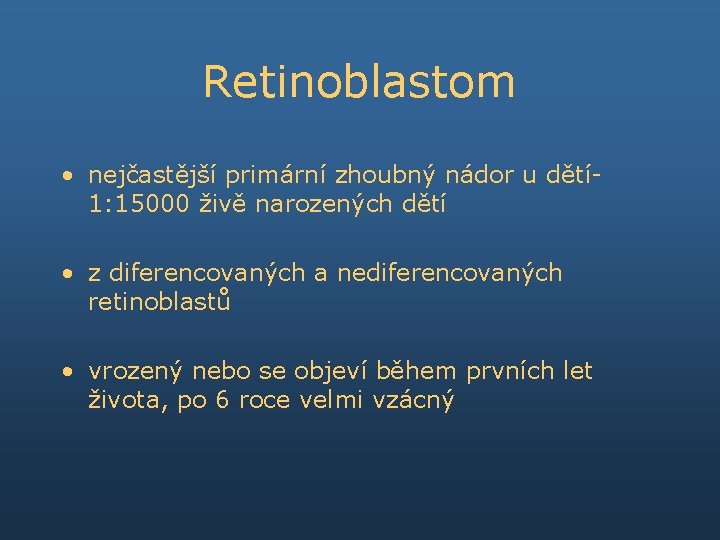 Retinoblastom

• nejčastější primární zhoubný nádor u dětí- 1:15000 živě narozených dětí

• z diferencovaných a nediferencovaných retinoblastů

• vrozený nebo se objeví během prvních let života, po 6 roce velmi vzácný